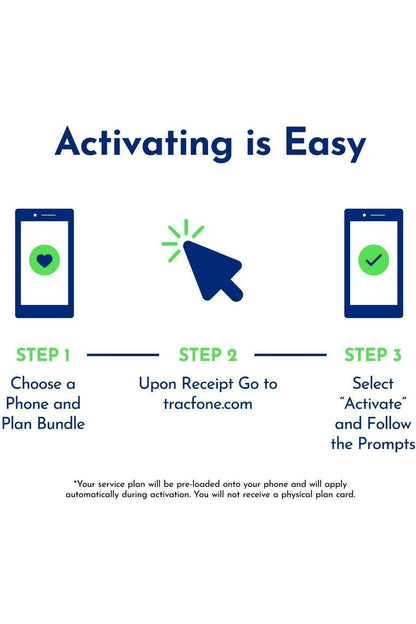 Activating is Easy

STEP 1

Choose a Phone and Plan Bundle

STEP 2

Upon Receipt Go to tracfone.com

STEP 3

Select "Activate" and Follow the Prompts

*Your service plan will be pre-loaded onto your phone and will apply automatically during activation. You will not receive a physical plan card.